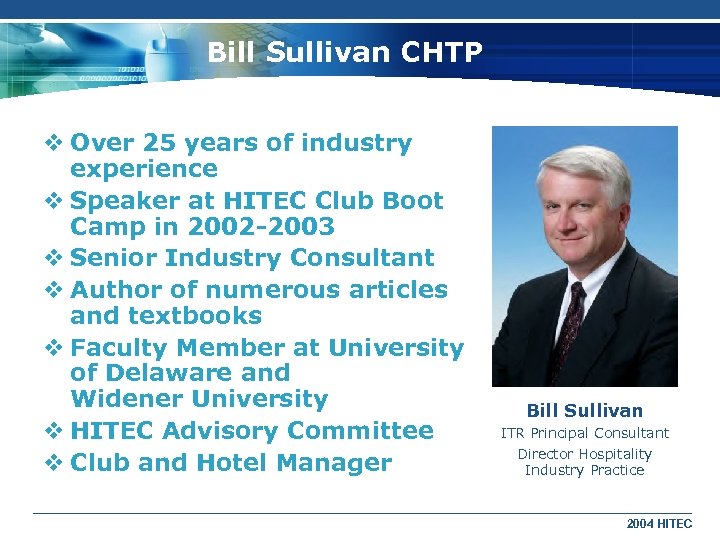 Bill Sullivan CHTP

❖ Over 25 years of industry experience
❖ Speaker at HITEC Club Boot Camp in 2002-2003
❖ Senior Industry Consultant
❖ Author of numerous articles and textbooks
❖ Faculty Member at University of Delaware and Widener University
❖ HITEC Advisory Committee
❖ Club and Hotel Manager

Bill Sullivan
ITR Principal Consultant
Director Hospitality Industry Practice

2004 HITEC